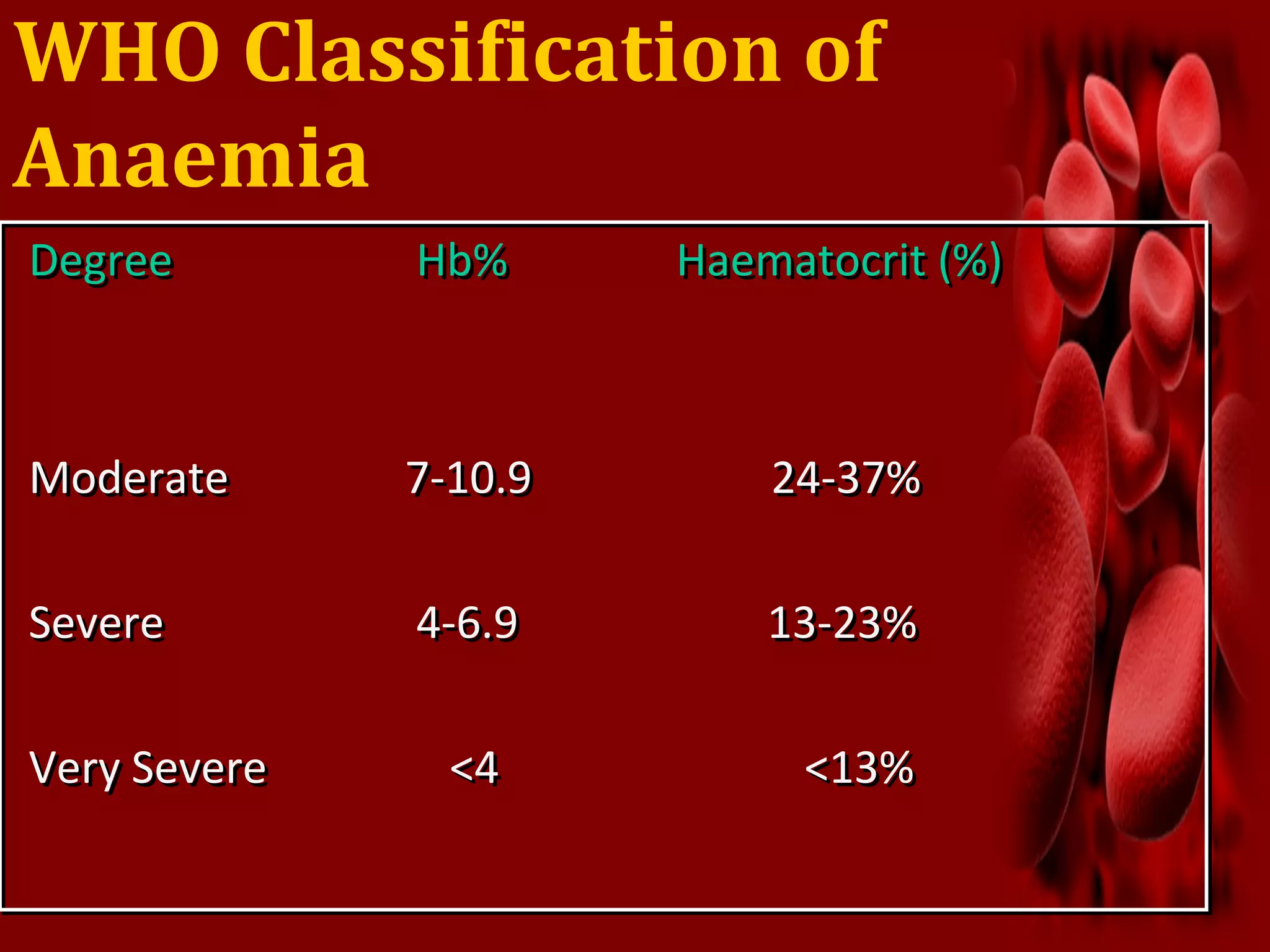 WHO Classification of Anaemia

| Degree | Hb% | Haematocrit (%) |
|---|---|---|
| Moderate | 7-10.9 | 24-37% |
| Severe | 4-6.9 | 13-23% |
| Very Severe | <4 | <13% |